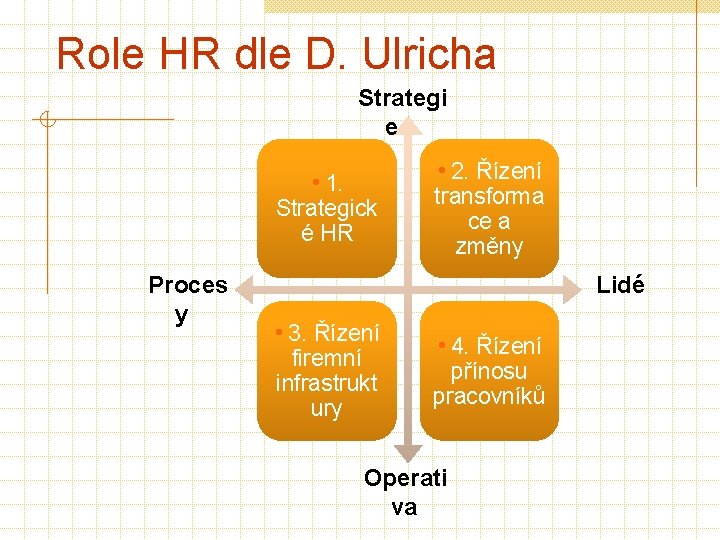 Role HR dle D. Ulricha

Strategie

• 1. Strategické HR

• 2. Řízení transformace a změny

Procesy

Lidé

• 3. Řízení firemní infrastruktury

• 4. Řízení přínosu pracovníků

Operativa